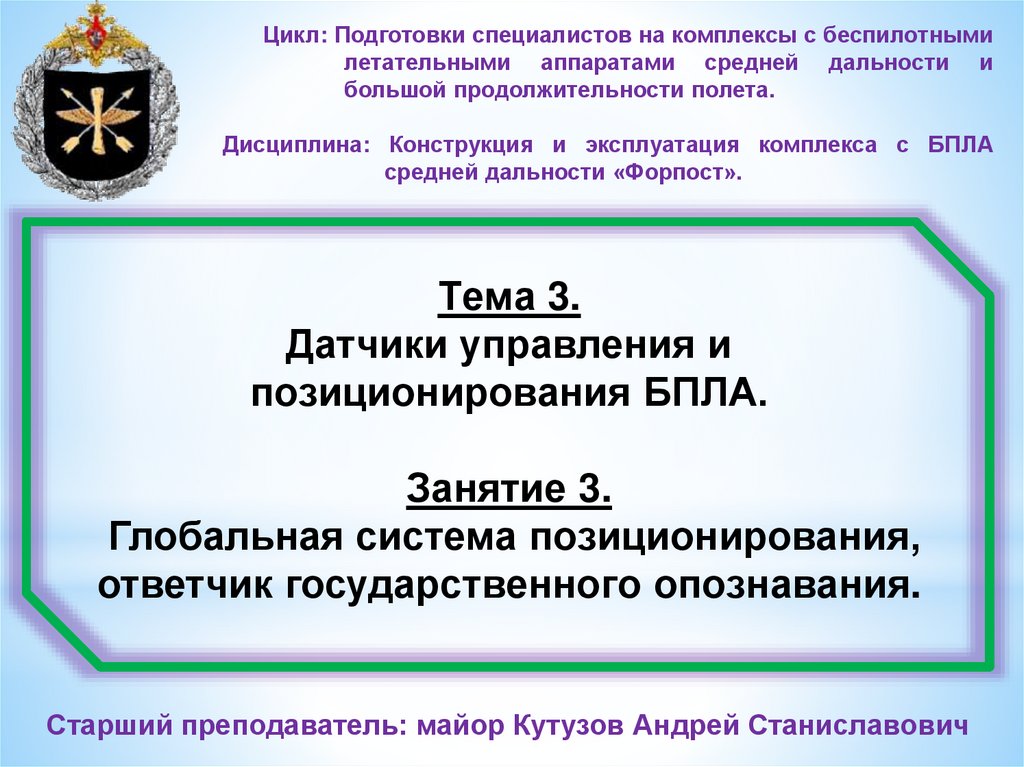 Цикл: Подготовки специалистов на комплексы с беспилотными летательными аппаратами средней дальности и большой продолжительности полета.

Дисциплина: Конструкция и эксплуатация комплекса с БПЛА средней дальности «Форпост».

Тема 3.
Датчики управления и позиционирования БПЛА.

Занятие 3.
Глобальная система позиционирования, ответчик государственного опознавания.

Старший преподаватель: майор Кутузов Андрей Станиславович